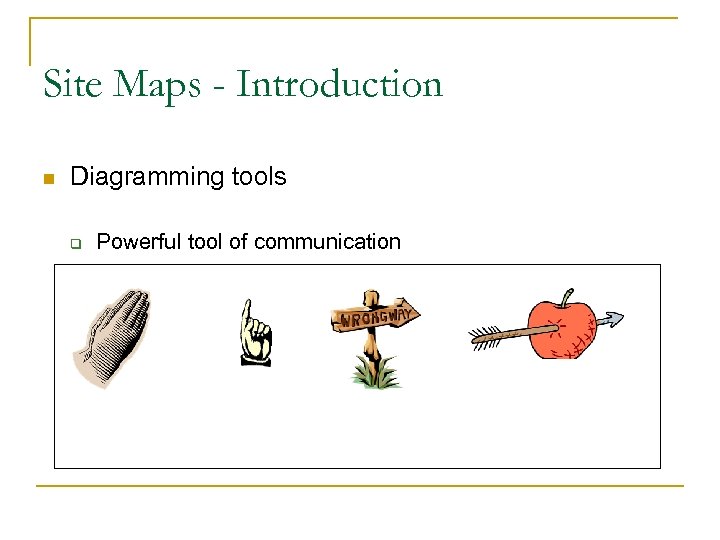 Site Maps - Introduction

Diagramming tools

Powerful tool of communication

WRONGWAY